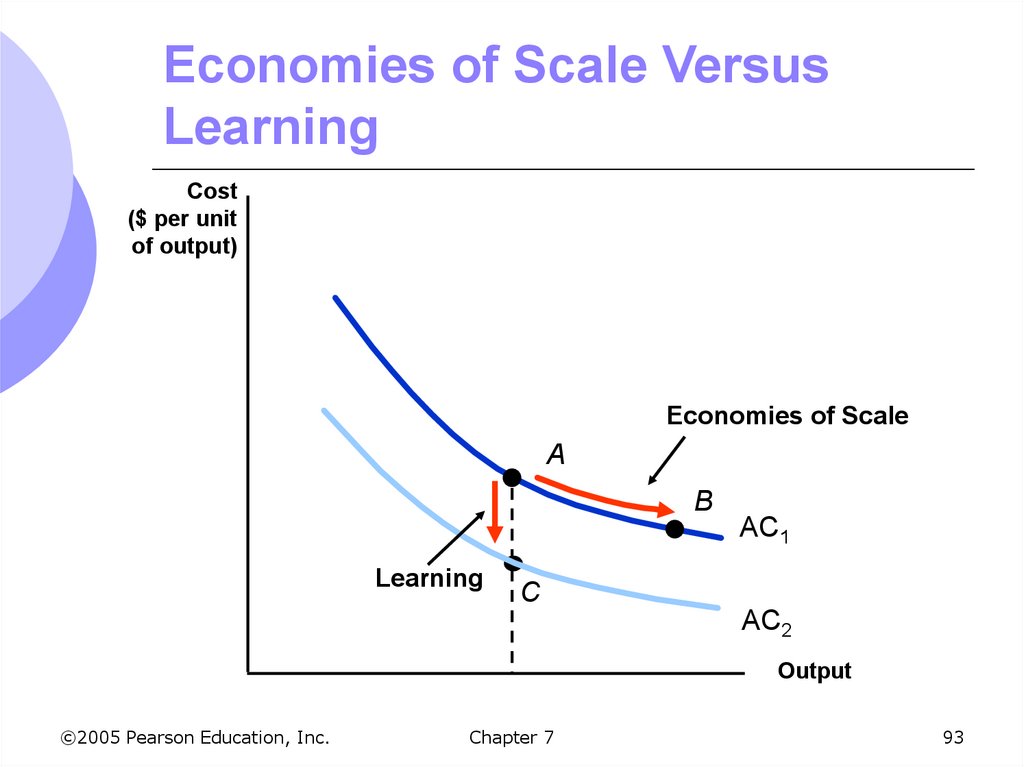 Economies of Scale Versus Learning

Cost
($ per unit of output)

Economies of Scale

A

B

$AC_1$

Learning

C

$AC_2$

Output

©2005 Pearson Education, Inc.

Chapter 7

93